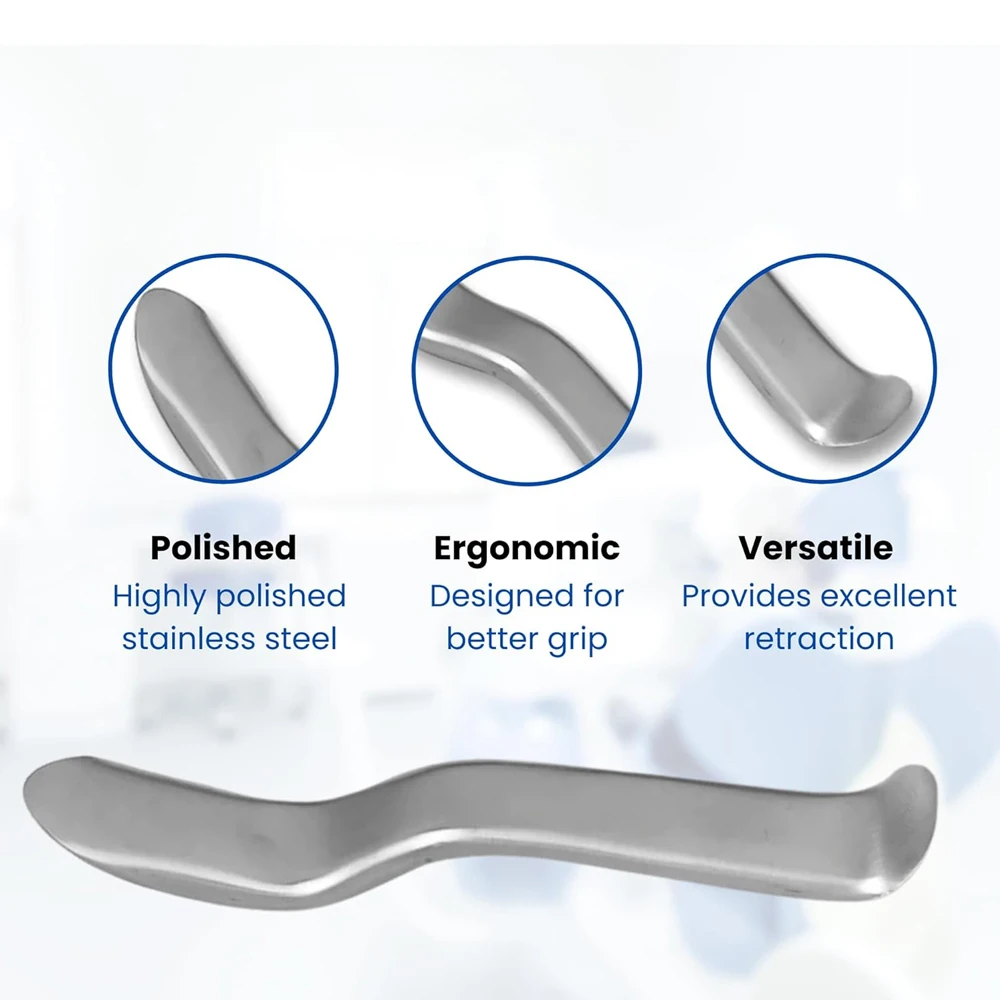 Polished
Highly polished stainless steel

Ergonomic
Designed for better grip

Versatile
Provides excellent retraction